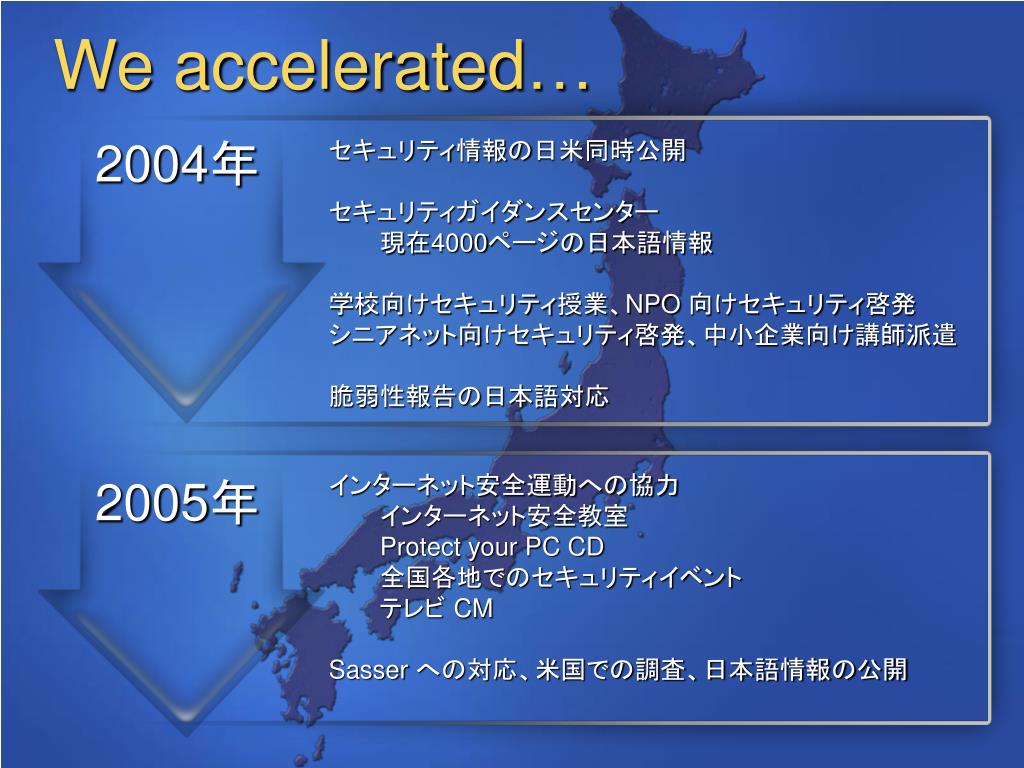 We accelerated…

2004年

セキュリティ情報の日米同時公開

セキュリティガイダンスセンター
現在4000ページの日本語情報

学校向けセキュリティ授業、NPO 向けセキュリティ啓発
シニアネット向けセキュリティ啓発、中小企業向け講師派遣

脆弱性報告の日本語対応

2005年

インターネット安全運動への協力
インターネット安全教室
Protect your PC CD
全国各地でのセキュリティイベント
テレビ CM

Sasser への対応、米国での調査、日本語情報の公開